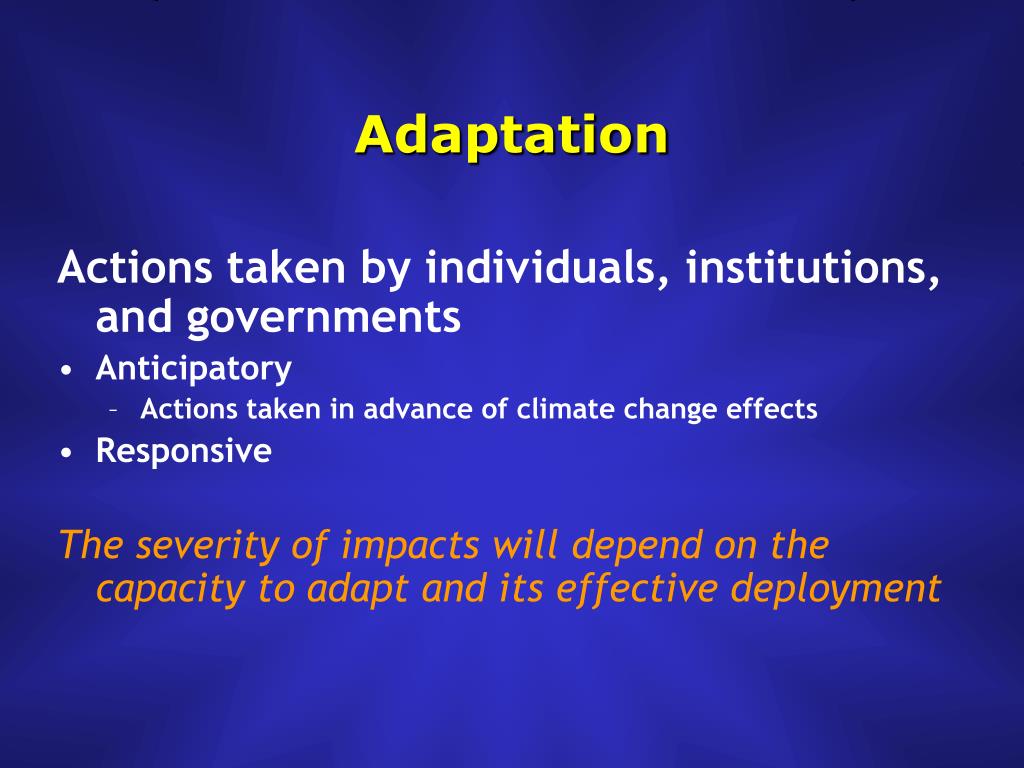 Adaptation

Actions taken by individuals, institutions, and governments

• Anticipatory
 – Actions taken in advance of climate change effects
• Responsive

The severity of impacts will depend on the capacity to adapt and its effective deployment